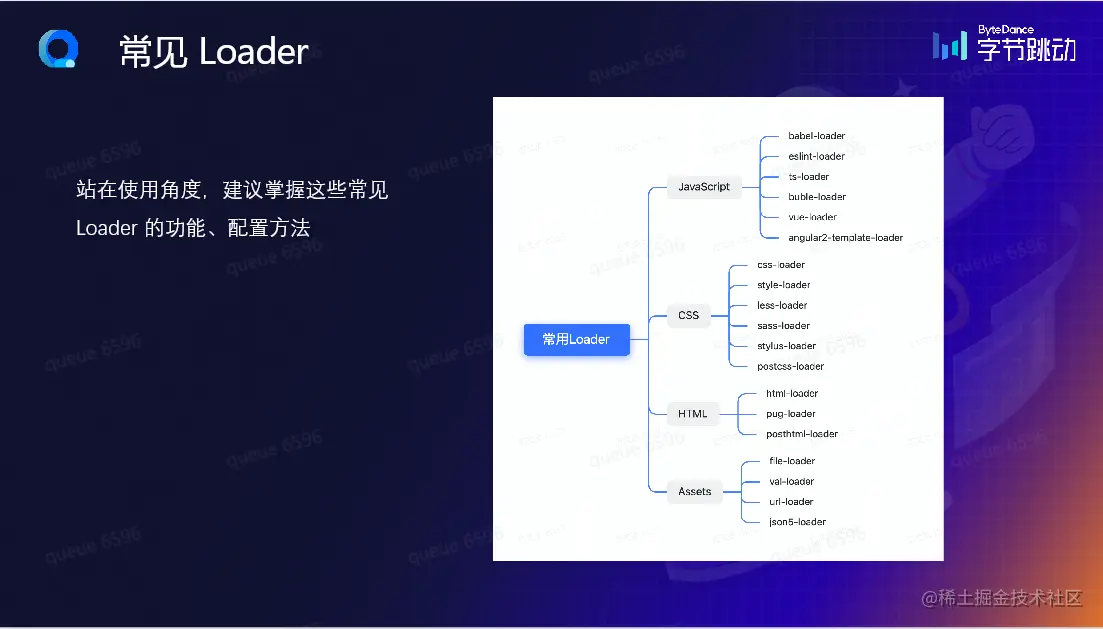 常见 Loader

ByteDance 字节跳动

站在使用角度，建议掌握这些常见 Loader 的功能、配置方法

常用Loader

JavaScript
babel-loader
eslint-loader
ts-loader
buble-loader
vue-loader
angular2-template-loader

CSS
css-loader
style-loader
less-loader
sass-loader
stylus-loader
postcss-loader

HTML
html-loader
pug-loader
posthtml-loader

Assets
file-loader
val-loader
url-loader
json5-loader

queue 6596

@稀土掘金技术社区